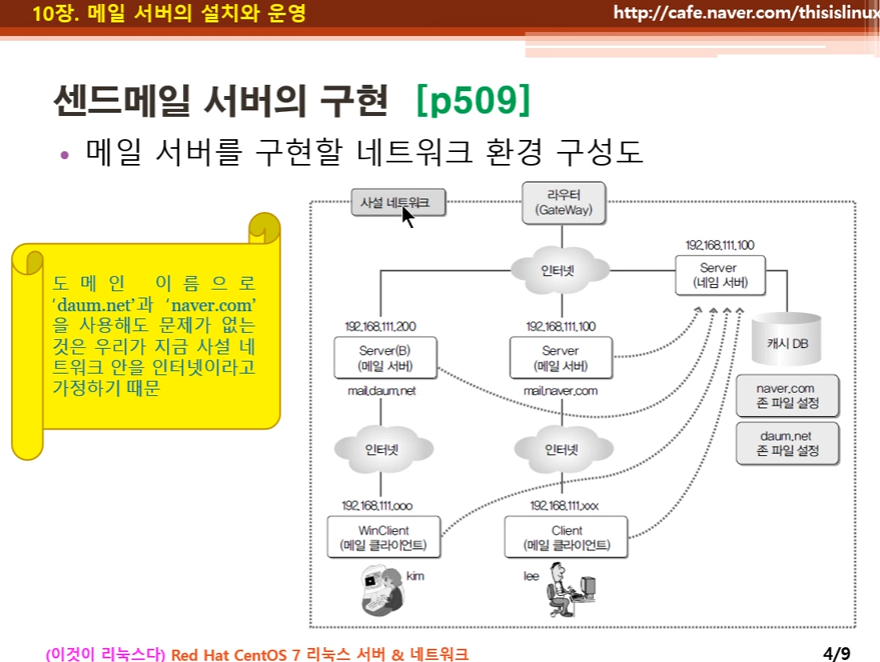 10장. 메일 서버의 설치와 운영

http://cafe.naver.com/thisislinux

센드메일 서버의 구현 [p509]

• 메일 서버를 구현할 네트워크 환경 구성도

도메인 이름으로 'daum.net'과 'naver.com'을 사용해도 문제가 없는 것은 우리가 지금 사설 네트워크 안을 인터넷이라고 가정하기 때문

사설 네트워크

라우터 (GateWay)

인터넷

192.168.111.100

Server (네임 서버)

캐시 DB

naver.com 존 파일 설정

daum.net 존 파일 설정

192.168.111.200

Server(B) (메일 서버)

mail.daum.net

192.168.111.100

Server (메일 서버)

mail.naver.com

인터넷

인터넷

192.168.111.ooo

WinClient (메일 클라이언트)

kim

192.168.111.xxx

Client (메일 클라이언트)

lee

(이것이 리눅스다) Red Hat CentOS 7 리눅스 서버 & 네트워크

4/9